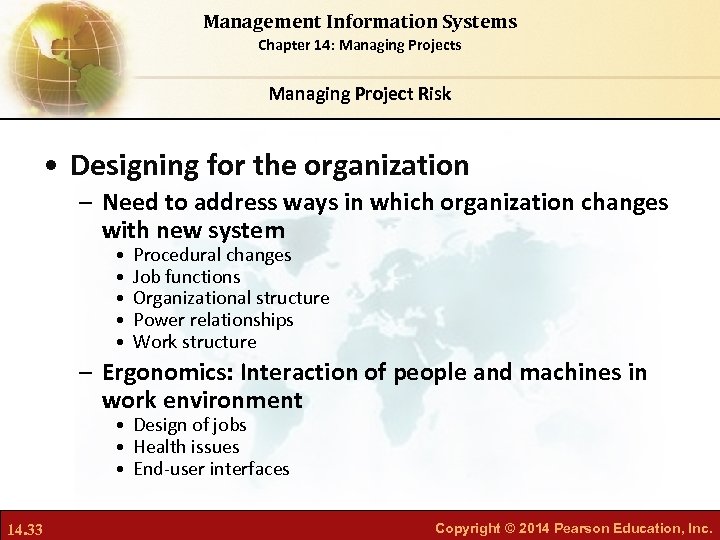 Management Information Systems
Chapter 14: Managing Projects

Managing Project Risk

• Designing for the organization
– Need to address ways in which organization changes with new system
• Procedural changes
• Job functions
• Organizational structure
• Power relationships
• Work structure
– Ergonomics: Interaction of people and machines in work environment
• Design of jobs
• Health issues
• End-user interfaces

14.33

Copyright © 2014 Pearson Education, Inc.